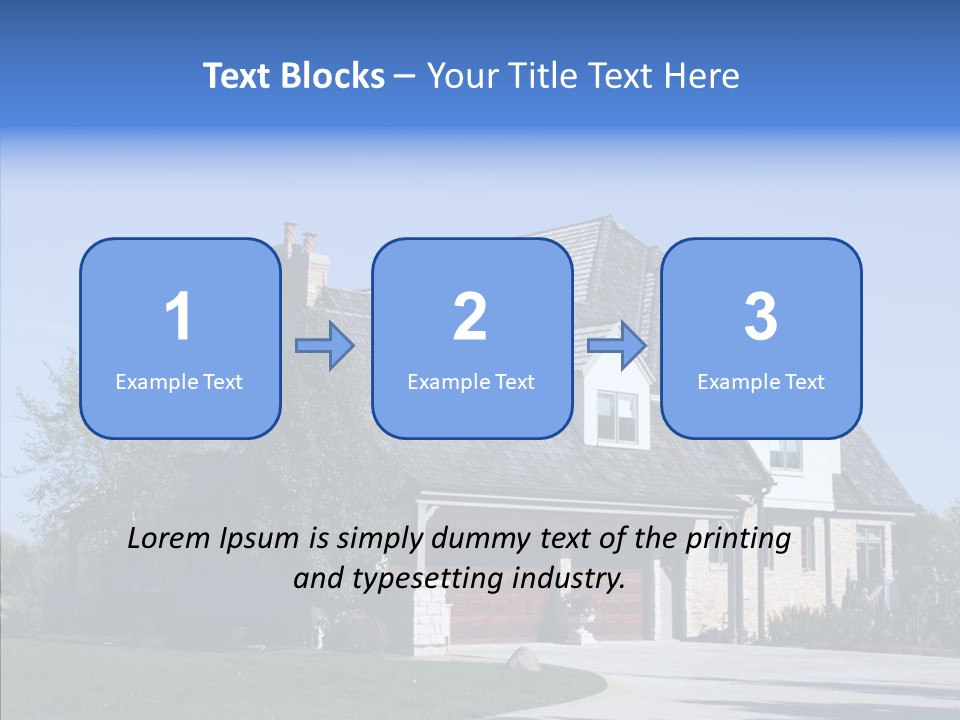 Text Blocks – Your Title Text Here

1
Example Text

2
Example Text

3
Example Text

Lorem Ipsum is simply dummy text of the printing and typesetting industry.